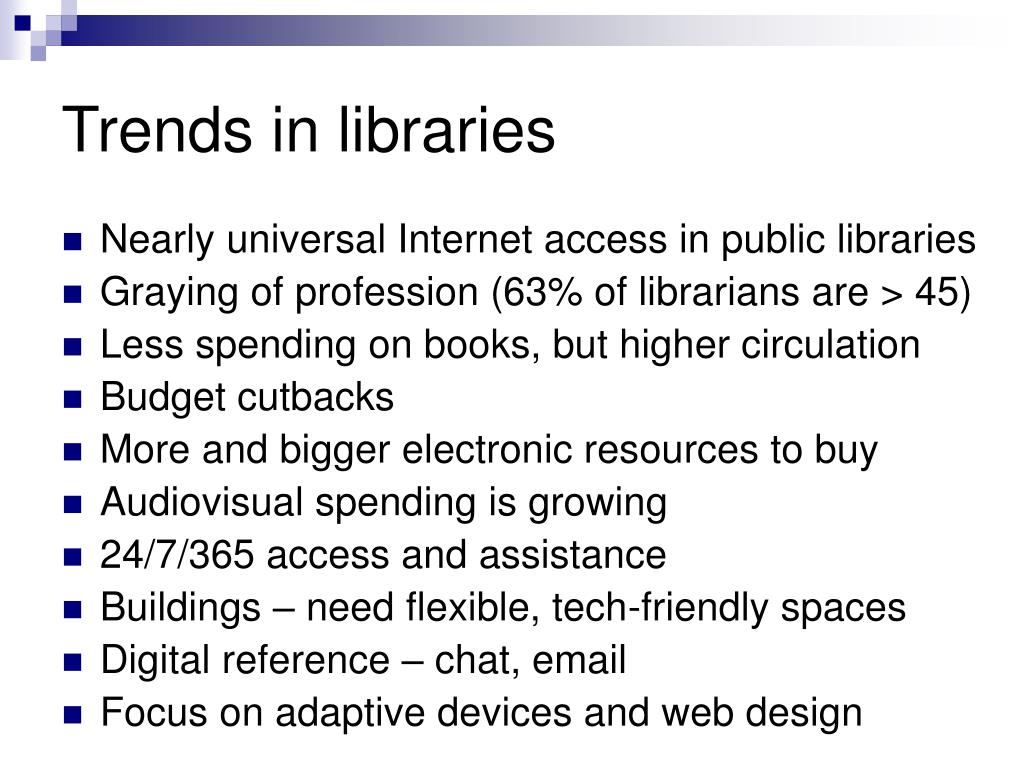 Trends in libraries

- Nearly universal Internet access in public libraries
- Graying of profession (63% of librarians are > 45)
- Less spending on books, but higher circulation
- Budget cutbacks
- More and bigger electronic resources to buy
- Audiovisual spending is growing
- 24/7/365 access and assistance
- Buildings – need flexible, tech-friendly spaces
- Digital reference – chat, email
- Focus on adaptive devices and web design